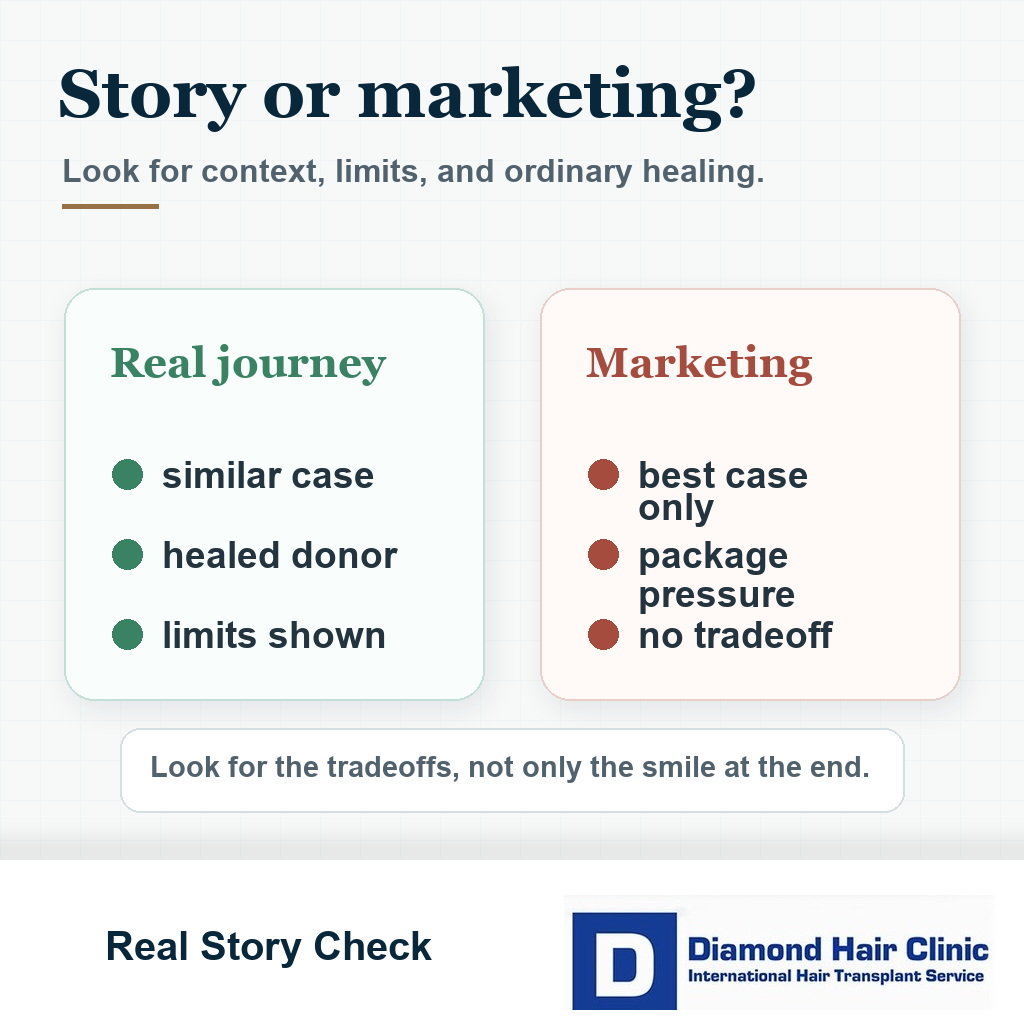 Story or marketing?

Look for context, limits, and ordinary healing.

Real journey

similar case
healed donor
limits shown

Marketing

best case only
package pressure
no tradeoff

Look for the tradeoffs, not only the smile at the end.

Real Story Check

D Diamond Hair Clinic
International Hair Transplant Service